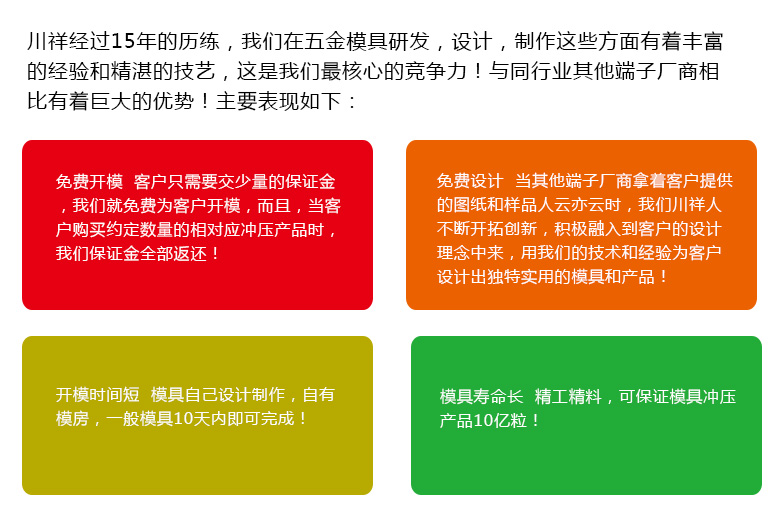 川祥经过15年的历练，我们在五金模具研发，设计，制作这些方面有着丰富的经验和精湛的技艺，这是我们最核心的竞争力！与同行业其他端子厂商相比有着巨大的优势！主要表现如下：

免费开模 客户只需要交少量的保证金，我们就免费为客户开模，而且，当客户购买约定数量的相对应冲压产品时，我们保证金全部返还！

免费设计 当其他端子厂商拿着客户提供的图纸和样品人云亦云时，我们川祥人不断开拓创新，积极融入到客户的设计理念中来，用我们的技术和经验为客户设计出独特实用的模具和产品！

开模时间短 模具自己设计制作，自有模房，一般模具10天内即可完成！

模具寿命长 精工精料，可保证模具冲压产品10亿粒！